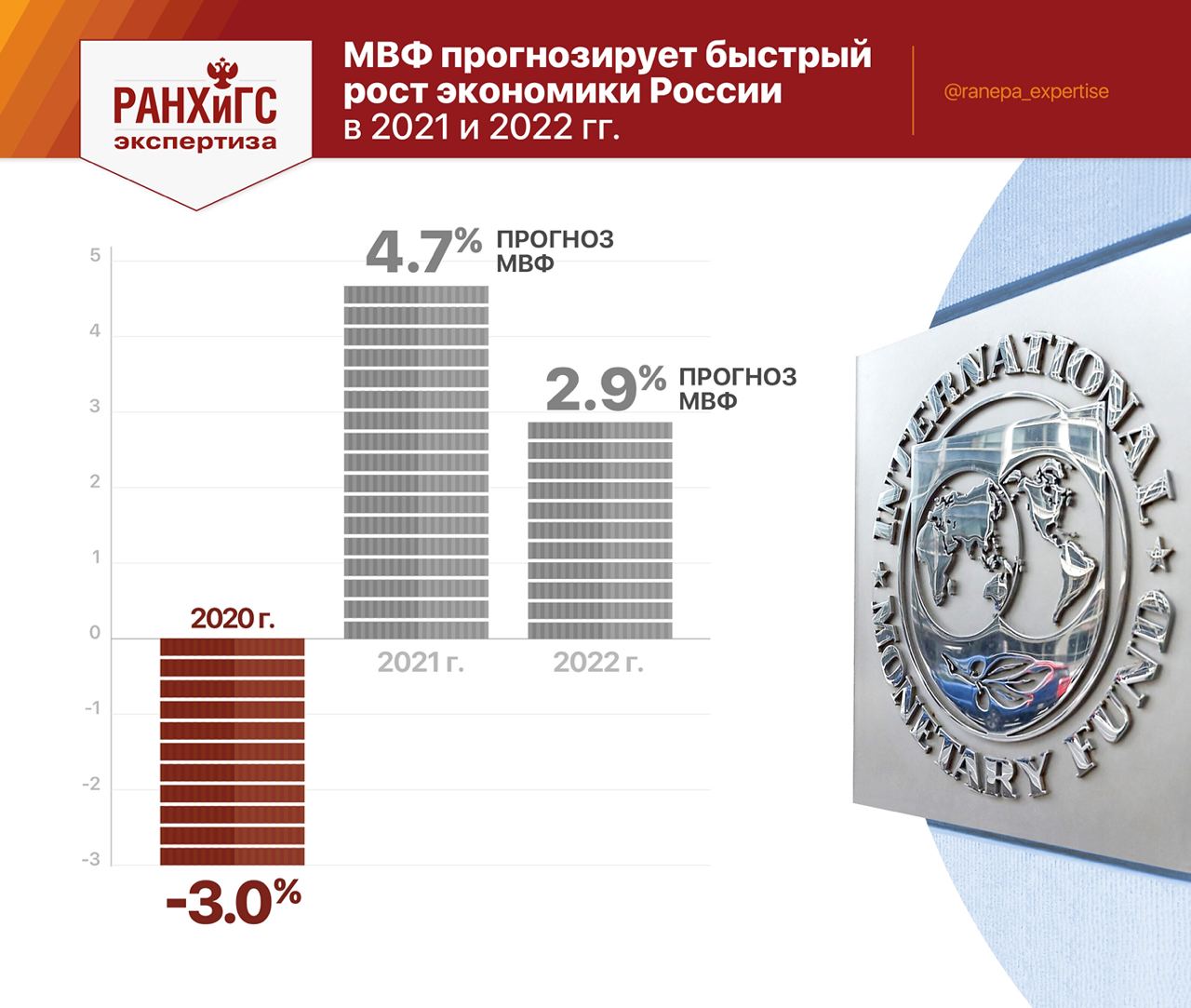 РАНХиГС
экспертиза

МВФ прогнозирует быстрый рост экономики России в 2021 и 2022 гг.

@ranepa_expertise

5
4
3
2
1
0
-1
-2
-3

4.7% ПРОГНОЗ МВФ

2.9% ПРОГНОЗ МВФ

2020 г.

2021 г.

2022 г.

-3.0%

INTERNATIONAL MONETARY FUND